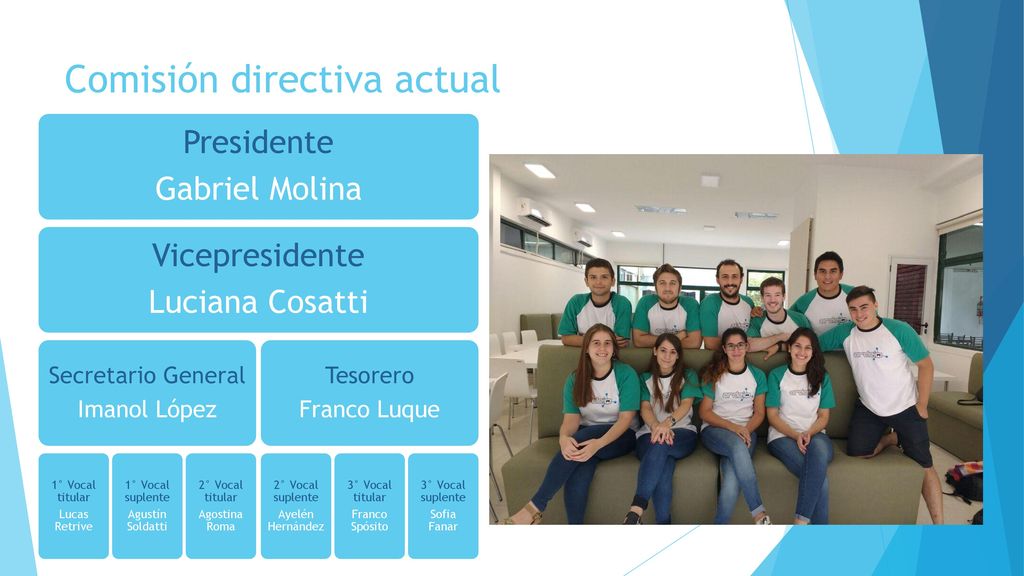 Comisión directiva actual

Presidente
Gabriel Molina

Vicepresidente
Luciana Cosatti

Secretario General
Imanol López

Tesorero
Franco Luque

1° Vocal titular
Lucas Retrive

1° Vocal suplente
Agustín Soldatti

2° Vocal titular
Agostina Roma

2° Vocal suplente
Ayelén Hernández

3° Vocal titular
Franco Spósito

3° Vocal suplente
Sofía Fanar